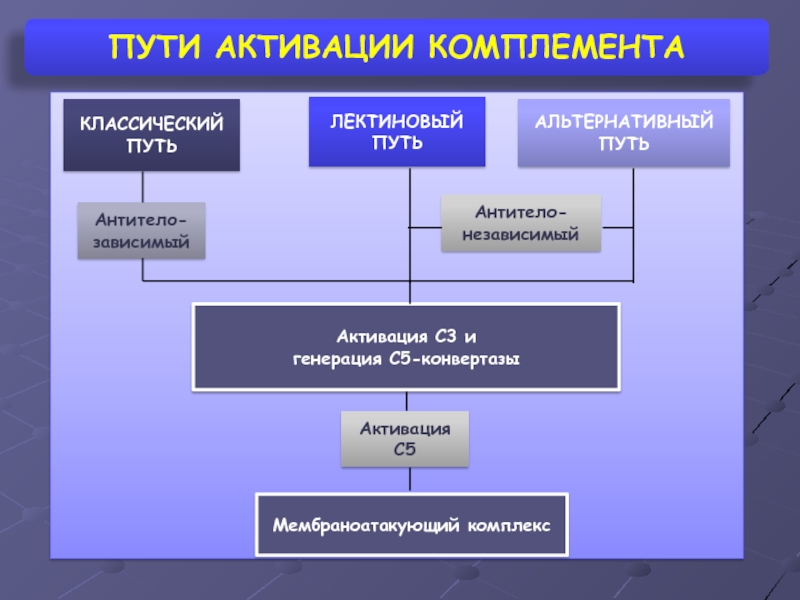 ПУТИ АКТИВАЦИИ КОМПЛЕМЕНТА

КЛАССИЧЕСКИЙ ПУТЬ

ЛЕКТИНОВЫЙ ПУТЬ

АЛЬТЕРНАТИВНЫЙ ПУТЬ

Антитело-зависимый

Антитело-независимый

Активация С3 и генерация С5-конвертазы

Активация С5

Мембраноатакующий комплекс